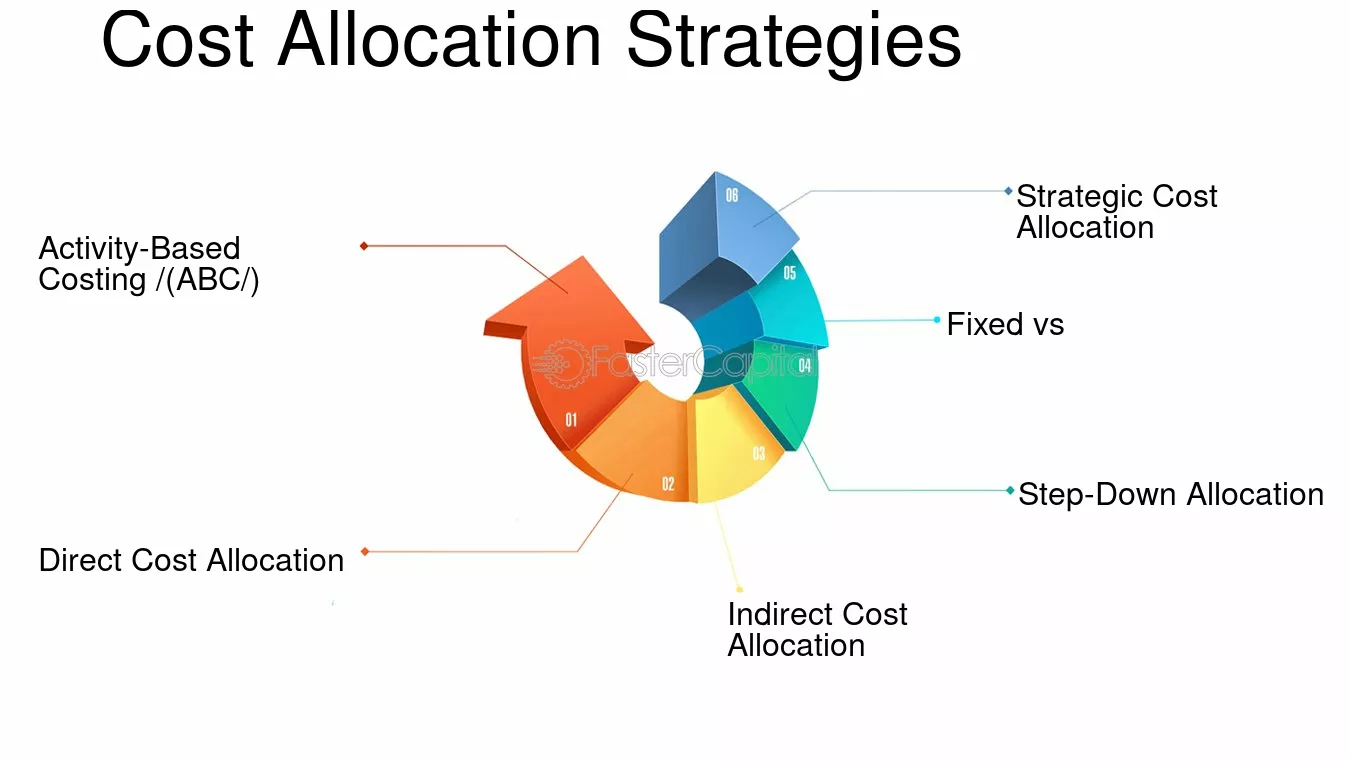 Cost Allocation Strategies

Activity-Based Costing /(ABC/)

Direct Cost Allocation

Indirect Cost Allocation

Step-Down Allocation

Fixed vs

Strategic Cost Allocation

01

02

03

04

05

06

FasterCapital